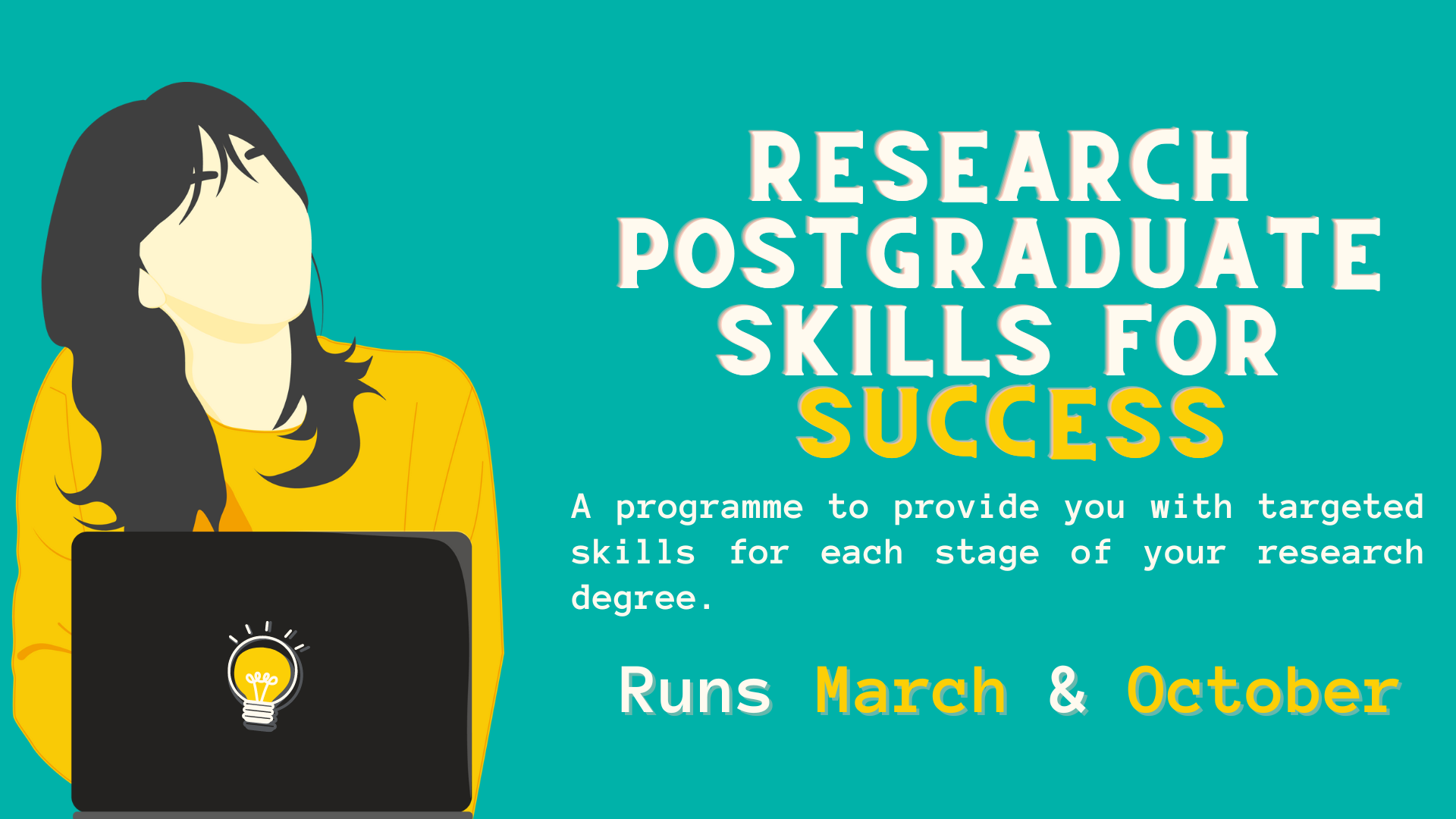 RESEARCH POSTGRADUATE SKILLS FOR SUCCESS

A programme to provide you with targeted skills for each stage of your research degree.

Runs March & October